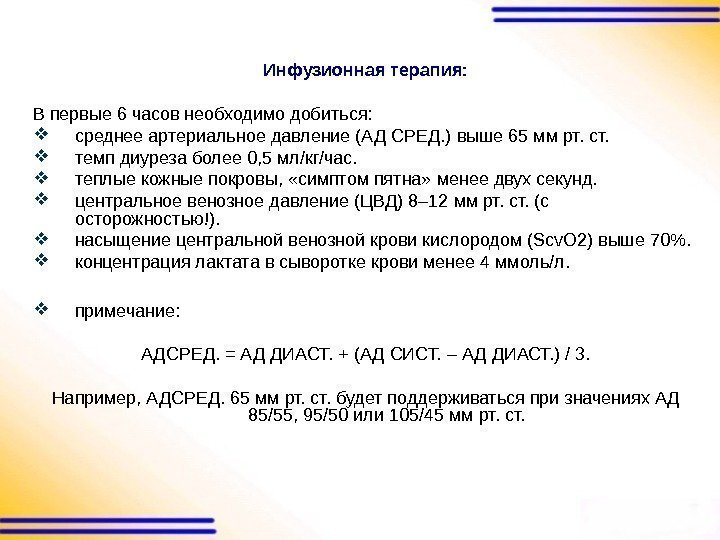 Инфузионная терапия:

В первые 6 часов необходимо добиться:
❖ среднее артериальное давление (АД СРЕД.) выше 65 мм рт. ст.
❖ темп диуреза более 0,5 мл/кг/час.
❖ теплые кожные покровы, «симптом пятна» менее двух секунд.
❖ центральное венозное давление (ЦВД) 8–12 мм рт. ст. (с осторожностью!).
❖ насыщение центральной венозной крови кислородом (ScvO2) выше 70%.
❖ концентрация лактата в сыворотке крови менее 4 ммоль/л.

❖ примечание:

АДСРЕД. = АД ДИАСТ. + (АД СИСТ. – АД ДИАСТ.) / 3.

Например, АДСРЕД. 65 мм рт. ст. будет поддерживаться при значениях АД 85/55, 95/50 или 105/45 мм рт. ст.